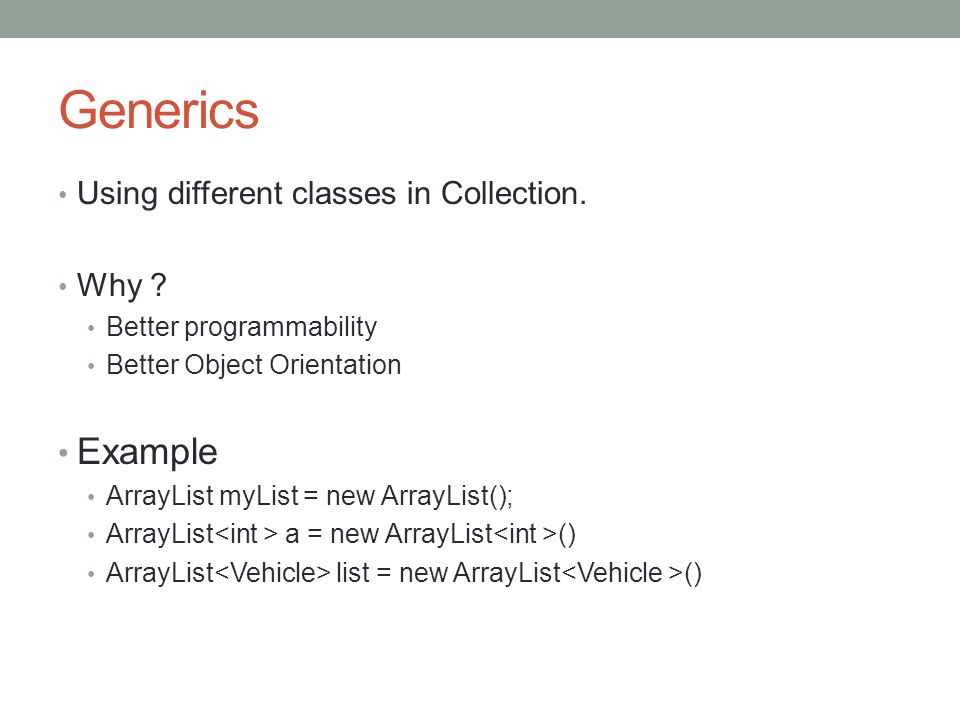 Generics

• Using different classes in Collection.

• Why ?
  • Better programmability
  • Better Object Orientation

• Example
  • ArrayList myList = new ArrayList();
  • ArrayList<int > a = new ArrayList<int >()
  • ArrayList<Vehicle> list = new ArrayList<Vehicle >()